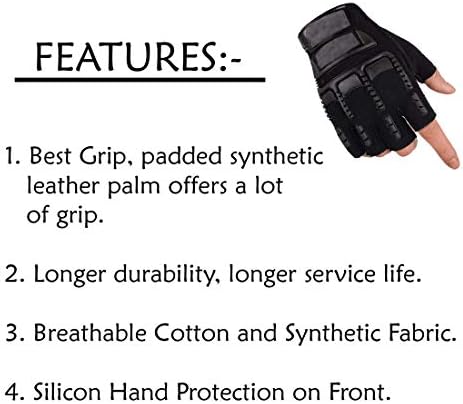 FEATURES:-

1. Best Grip, padded synthetic leather palm offers a lot of grip.

2. Longer durability, longer service life.

3. Breathable Cotton and Synthetic Fabric.

4. Silicon Hand Protection on Front.